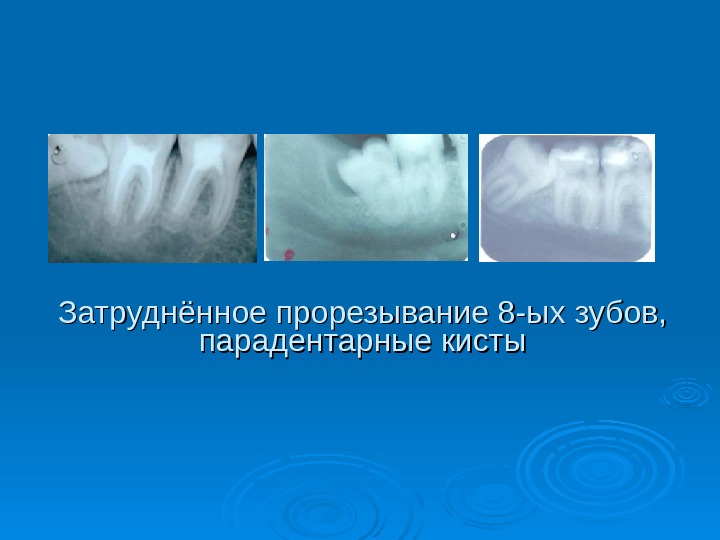 Затруднённое прорезывание 8-ых зубов, парадентарные кисты